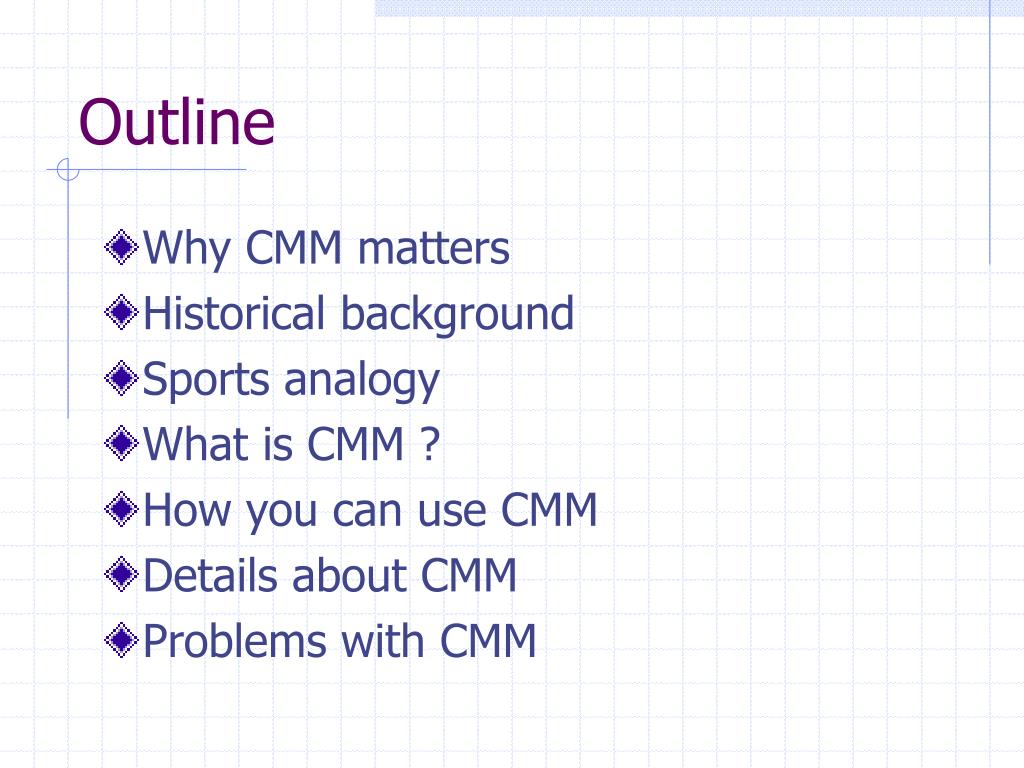 Outline

Why CMM matters
Historical background
Sports analogy
What is CMM ?
How you can use CMM
Details about CMM
Problems with CMM